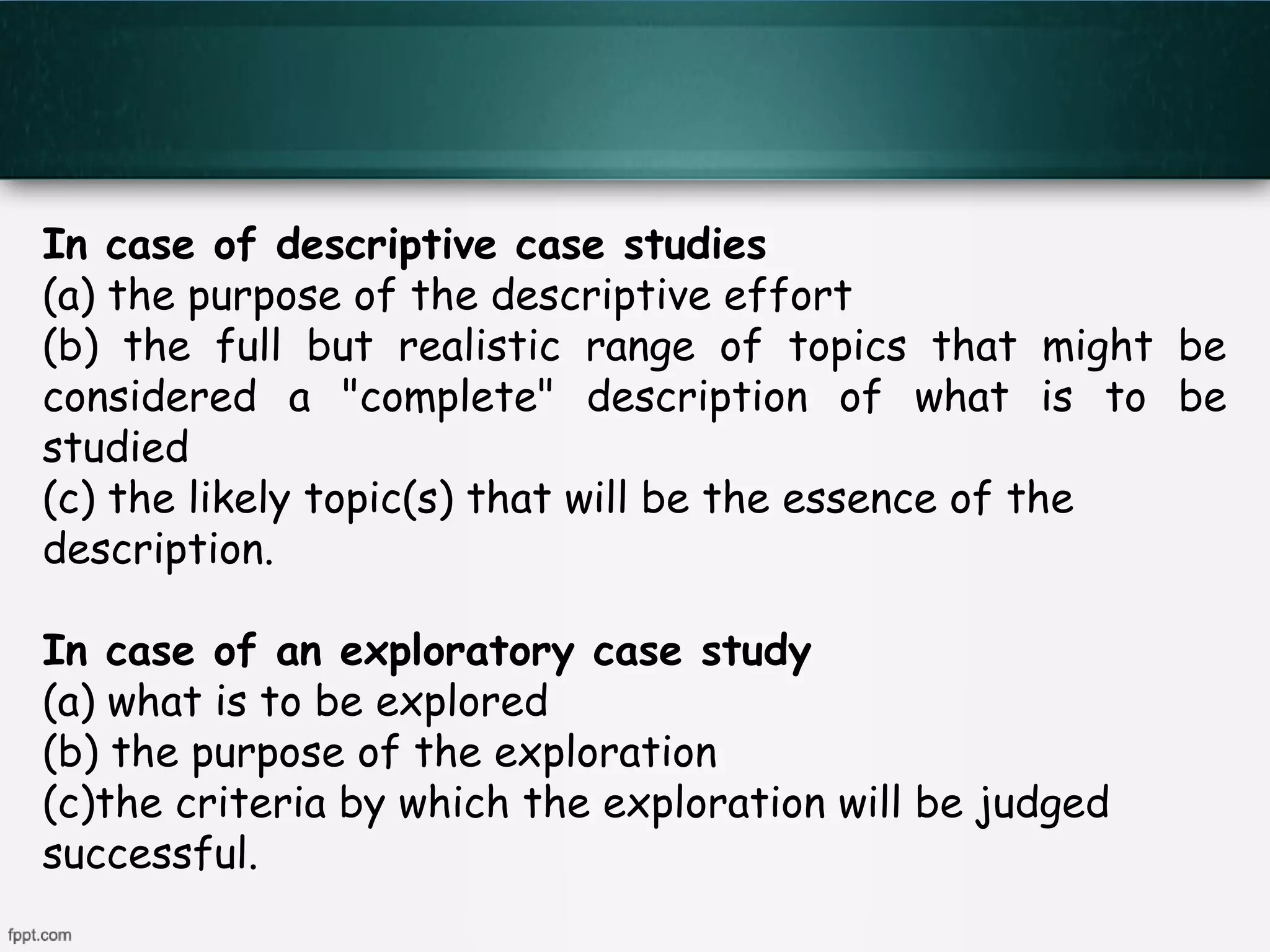 In case of descriptive case studies
(a) the purpose of the descriptive effort
(b) the full but realistic range of topics that might be considered a "complete" description of what is to be studied
(c) the likely topic(s) that will be the essence of the description.

In case of an exploratory case study
(a) what is to be explored
(b) the purpose of the exploration
(c)the criteria by which the exploration will be judged successful.

fppt.com